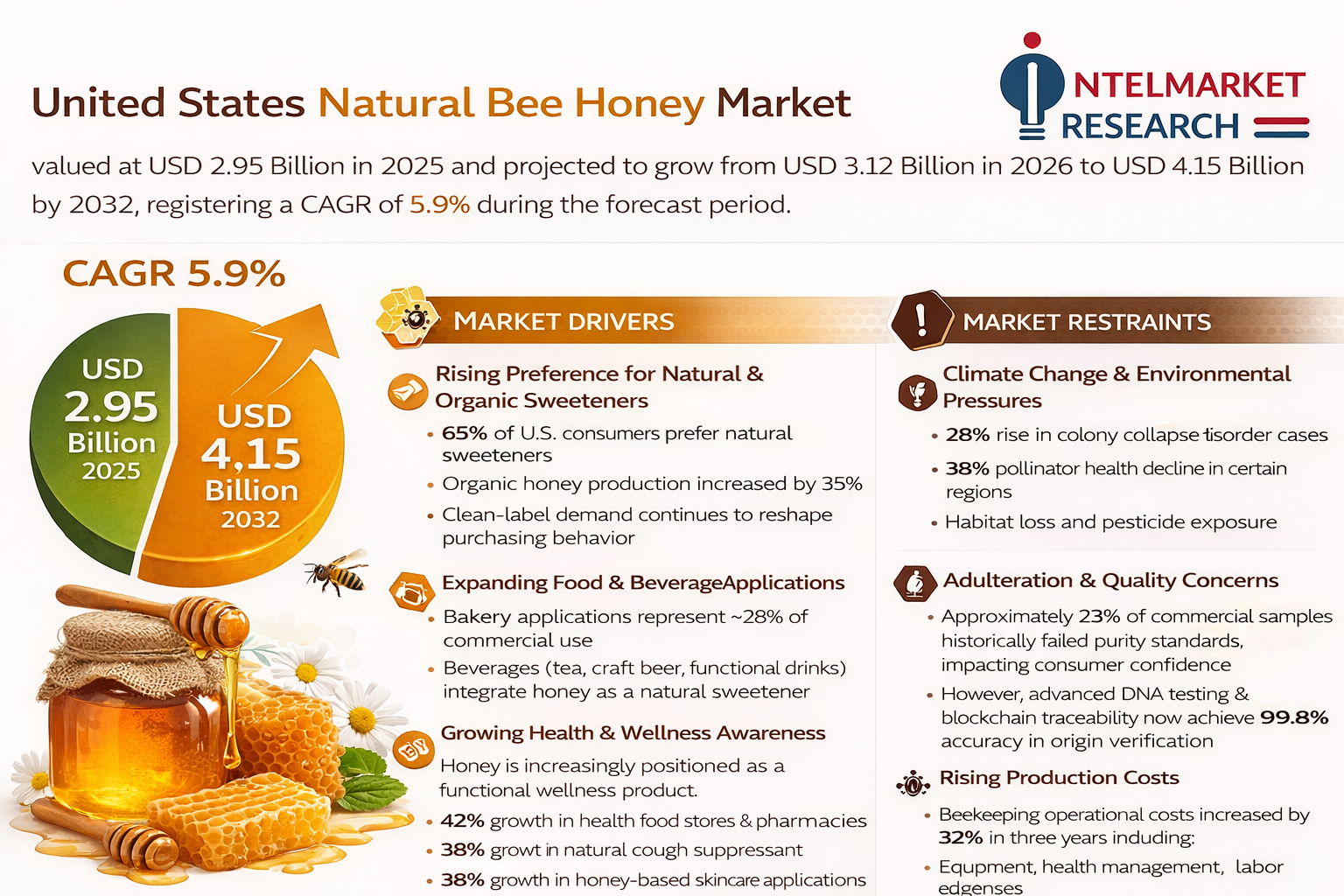 United States Natural Bee Honey Market

NTELMARKET RESEARCH

valued at USD 2.95 Billion in 2025 and projected to grow from USD 3.12 Billion in 2026 to USD 4.15 Billion by 2032, registering a CAGR of 5.9% during the forecast period.

CAGR 5.9%

USD 2.95 Billion 2025

USD 4,15 Billion 2032

MARKET DRIVERS

Rising Preference for Natural & Organic Sweeteners

• 65% of U.S. consumers prefer natural sweeteners
• Organic honey production increased by 35%
• Clean-label demand continues to reshape purchasing behavior

Expanding Food & BeverageApplications

• Bakery applications represent ~28% of commercial use
• Beverages (tea, craft beer, functional drinks) integrate honey as a natural sweetener

Growing Health & Wellness Awareness

Honey is increasingly positioned as a functional wellness product.

• 42% growth in health food stores & pharmacies
• 38% growt in natural cough suppressant
• 38% growth in honey-based skincare applications

MARKET RESTRAINTS

Climate Change & Environmental Pressures

• 28% rise in colony collapse tisorder cases
• 38% pollinator health decline in certain regions
• Habitat loss and pesticide exposure

Adulteration & Quality Concerns

• Approximately 23% of commercial samples historically failed purity standards, impacting consumer confidence
• However, advanced DNA testing & blockchain traceability now achieve 99.8% accuracy in origin verification

Rising Production Costs

• Beekeeping operational costs increased by 32% in three years induding:
• Equpment, health management, labor edgenses